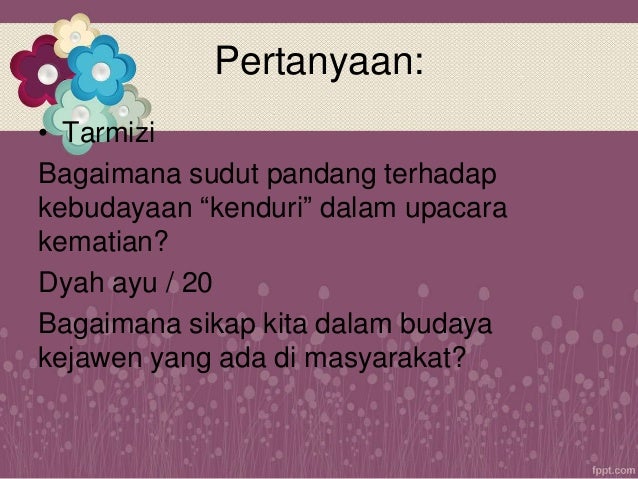 Pertanyaan:

• Tarmizi

Bagaimana sudut pandang terhadap kebudayaan “kenduri” dalam upacara kematian?

Dyah ayu / 20

Bagaimana sikap kita dalam budaya kejawen yang ada di masyarakat?

fppt.com